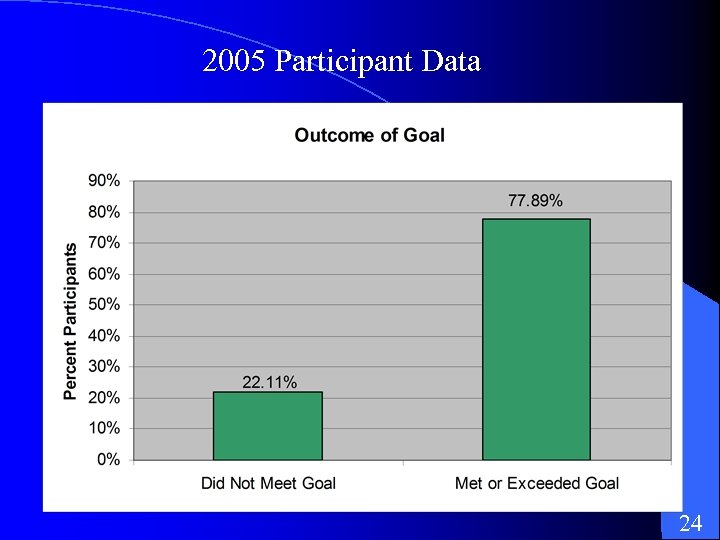 2005 Participant Data

Outcome of Goal

Percent Participants

90%
80%
70%
60%
50%
40%
30%
20%
10%
0%

22.11%
77.89%

Did Not Meet Goal
Met or Exceeded Goal

24